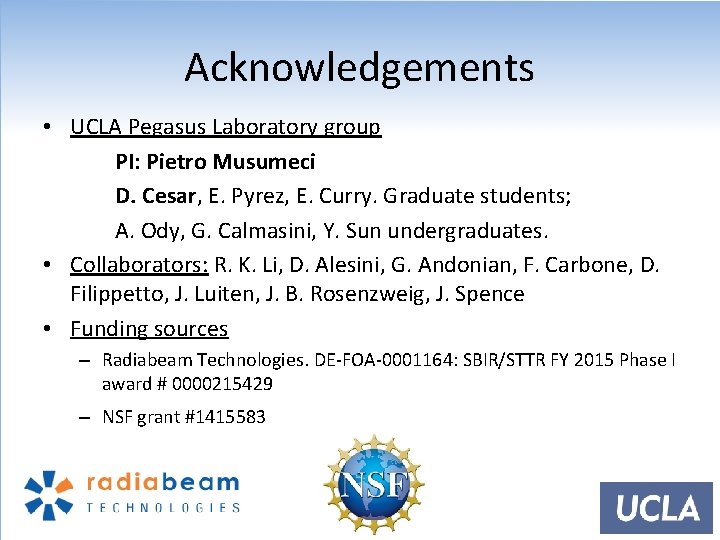 Acknowledgements

• UCLA Pegasus Laboratory group

PI: Pietro Musumeci

D. Cesar, E. Pyrez, E. Curry. Graduate students;

A. Ody, G. Calmasini, Y. Sun undergraduates.

• Collaborators: R. K. Li, D. Alesini, G. Andonian, F. Carbone, D. Filippetto, J. Luiten, J. B. Rosenzweig, J. Spence

• Funding sources

– Radiabeam Technologies. DE-FOA-0001164: SBIR/STTR FY 2015 Phase I award # 0000215429

– NSF grant #1415583

radiabeam TECHNOLOGIES

NSF

UCLA